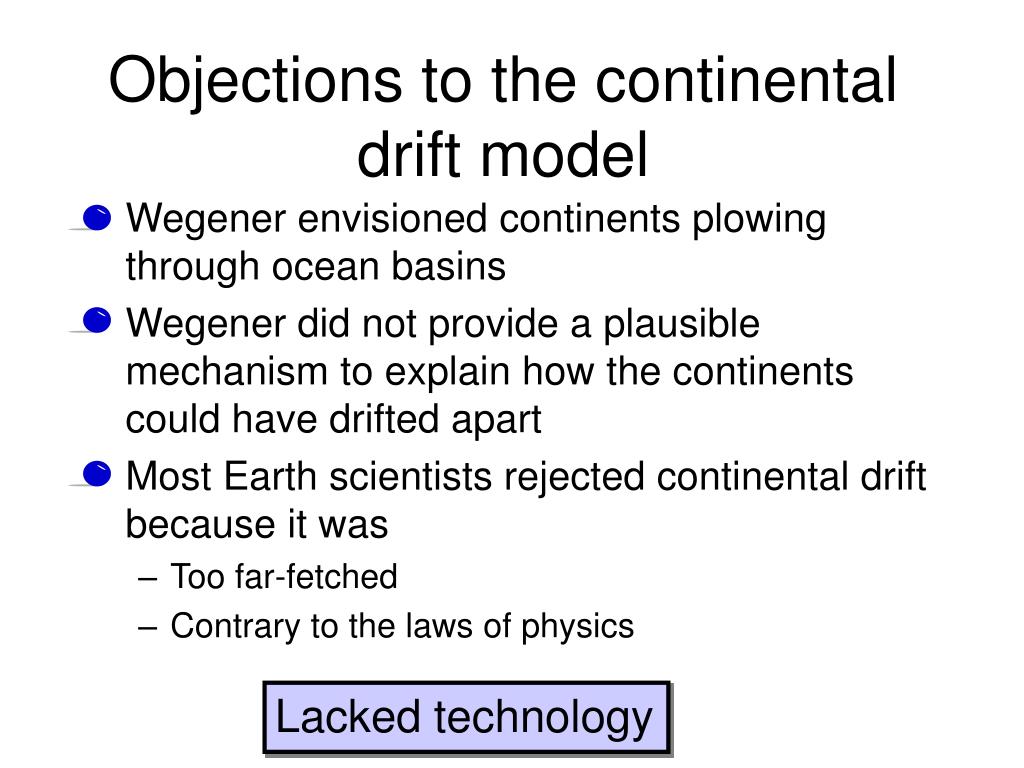 Objections to the continental drift model

Wegener envisioned continents plowing through ocean basins

Wegener did not provide a plausible mechanism to explain how the continents could have drifted apart

Most Earth scientists rejected continental drift because it was

– Too far-fetched

– Contrary to the laws of physics

Lacked technology